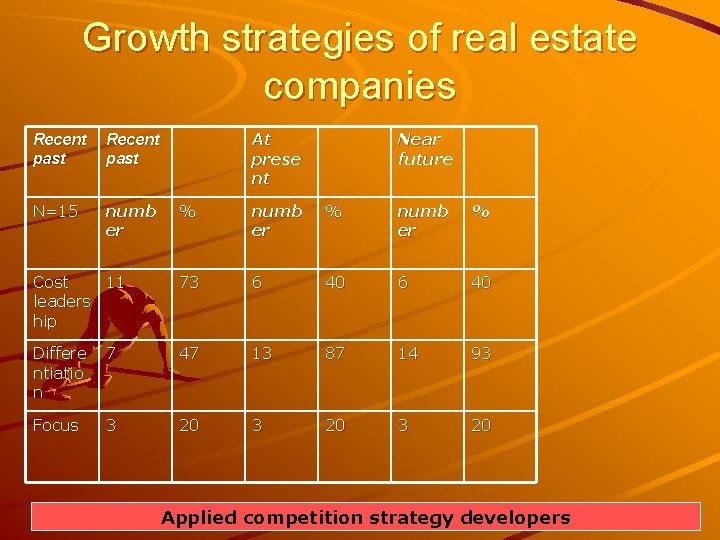 Growth strategies of real estate companies

| Recent past | Recent past | | At present | | Near future | |
|---|---|---|---|---|---|---|
| N=15 | number | % | number | % | number | % |
| Cost leadership | 11 | 73 | 6 | 40 | 6 | 40 |
| Differentiation | 7 | 47 | 13 | 87 | 14 | 93 |
| Focus | 3 | 20 | 3 | 20 | 3 | 20 |

Applied competition strategy developers